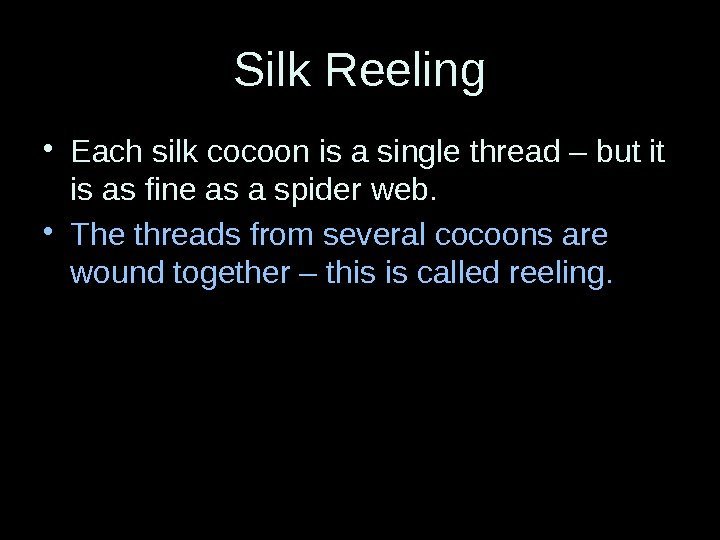 Silk Reeling

• Each silk cocoon is a single thread – but it is as fine as a spider web.
• The threads from several cocoons are wound together – this is called reeling.